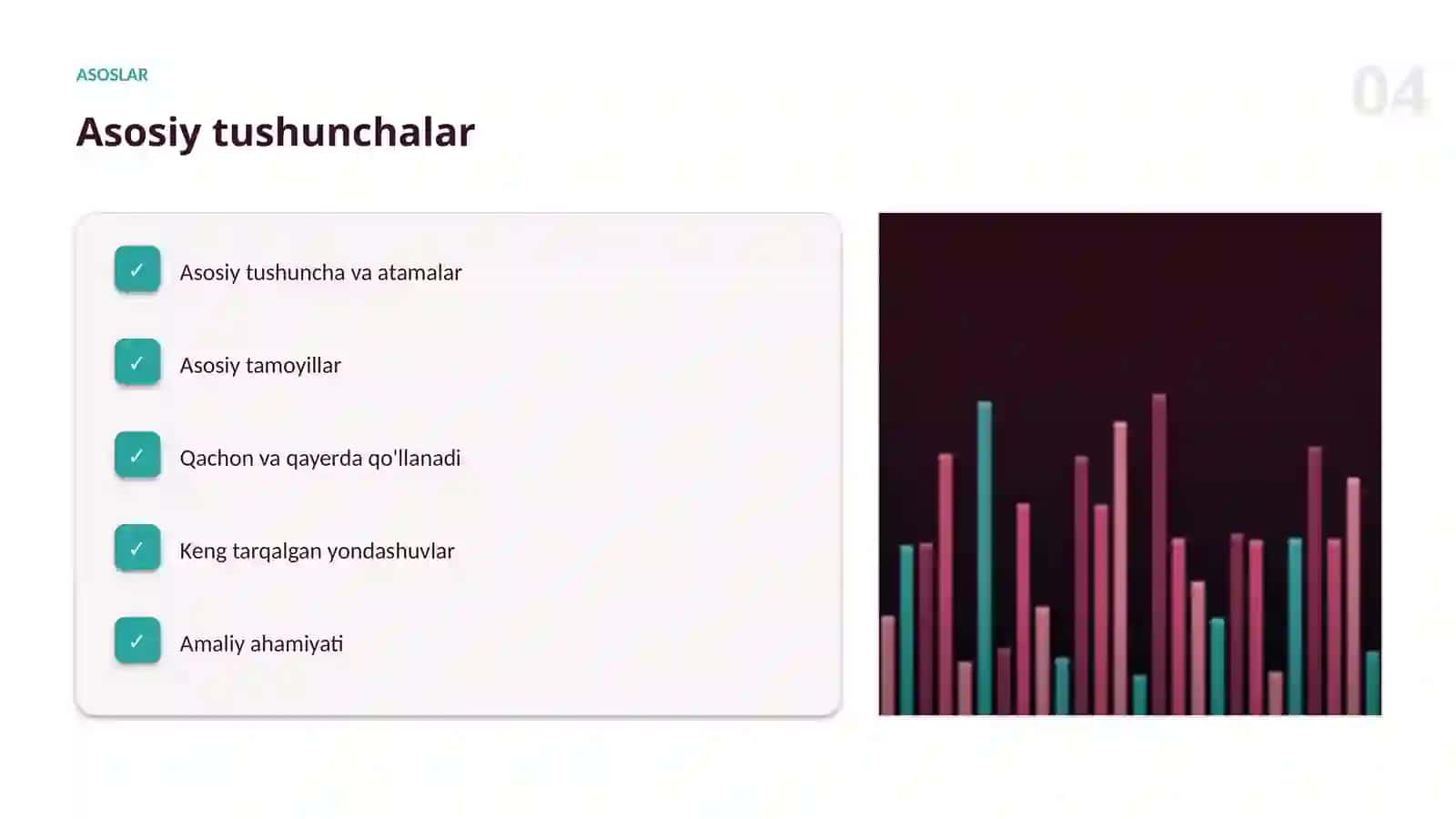 ASOSLAR

04

Asosiy tushunchalar

✓ Asosiy tushuncha va atamalar

✓ Asosiy tamoyillar

✓ Qachon va qayerda qo'llanadi

✓ Keng tarqalgan yondashuvlar

✓ Amaliy ahamiyati